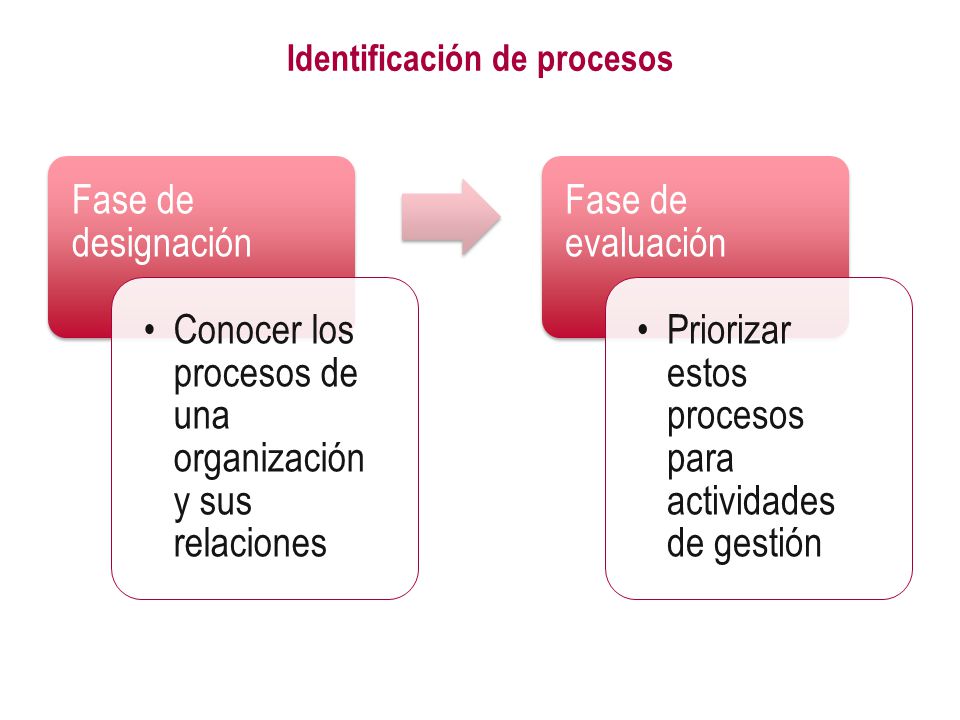 Identificación de procesos

Fase de designación

• Conocer los procesos de una organización y sus relaciones

Fase de evaluación

• Priorizar estos procesos para actividades de gestión